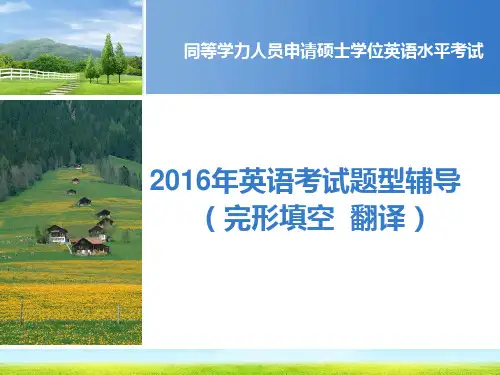 同等学力人员申请硕士学位英语水平考试

2016年英语考试题型辅导
（完形填空 翻译）